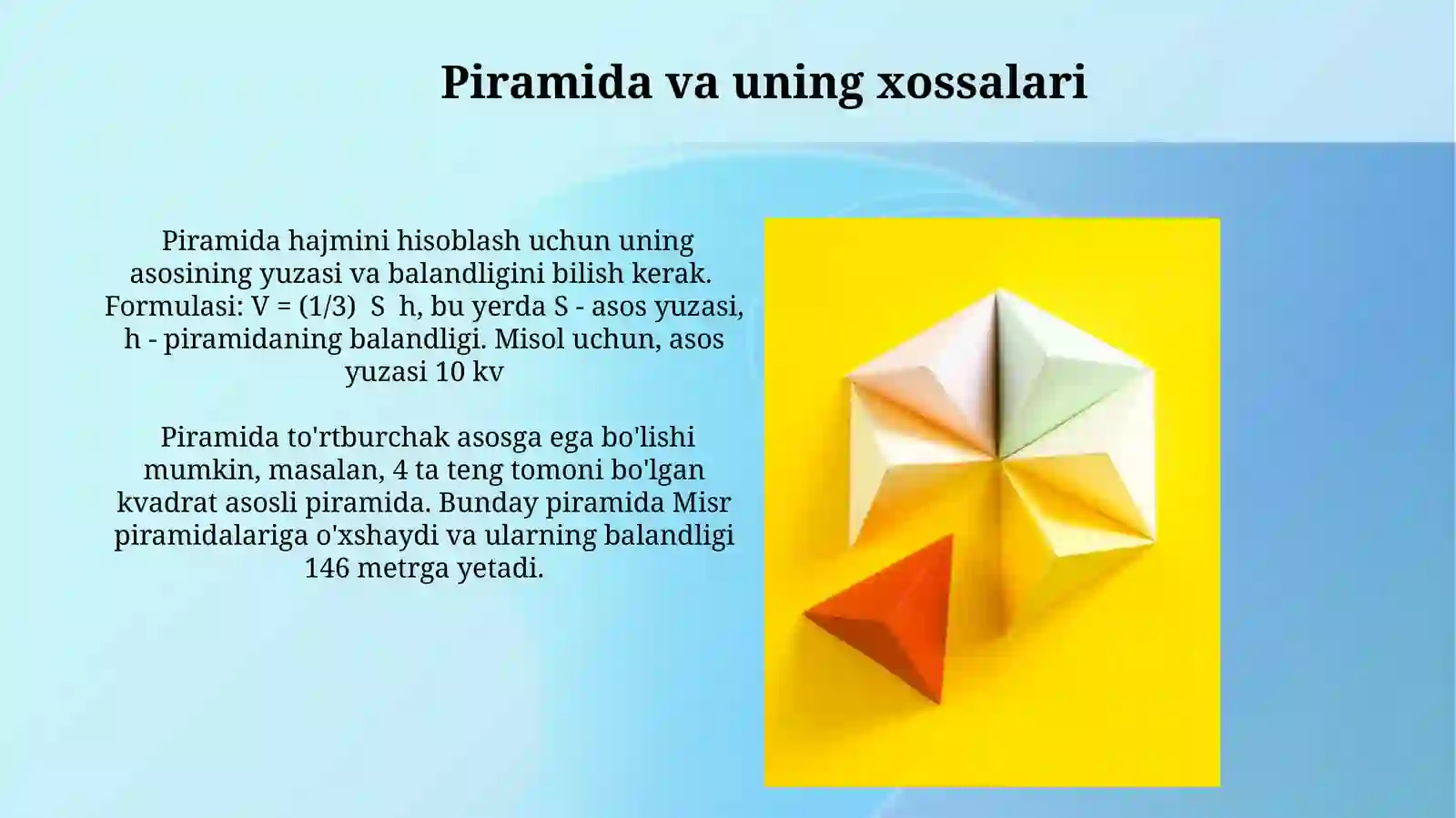 Piramida va uning xossalari

Piramida hajmini hisoblash uchun uning asosining yuzasi va balandligini bilish kerak. Formulasi: V = (1/3)  S  h, bu yerda S - asos yuzasi, h - piramidaning balandligi. Misol uchun, asos yuzasi 10 kv

Piramida to'rtburchak asosga ega bo'lishi mumkin, masalan, 4 ta teng tomoni bo'lgan kvadrat asosli piramida. Bunday piramida Misr piramidalariga o'xshaydi va ularning balandligi 146 metrga yetadi.